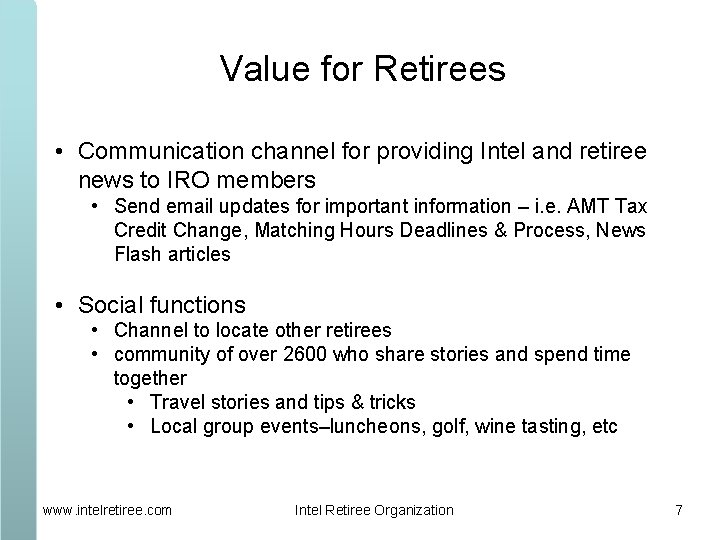 Value for Retirees

• Communication channel for providing Intel and retiree news to IRO members
 • Send email updates for important information – i.e. AMT Tax Credit Change, Matching Hours Deadlines & Process, News Flash articles

• Social functions
 • Channel to locate other retirees
 • community of over 2600 who share stories and spend time together
  • Travel stories and tips & tricks
  • Local group events–luncheons, golf, wine tasting, etc

www.intelretiree.com Intel Retiree Organization 7